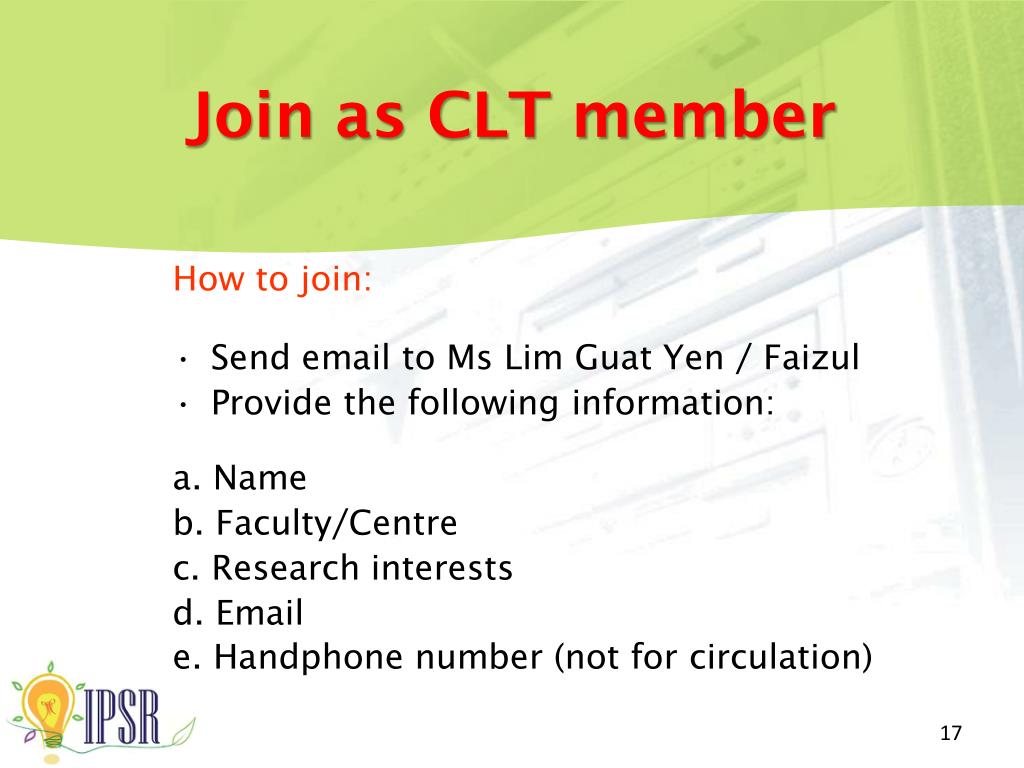 Join as CLT member

How to join:

• Send email to Ms Lim Guat Yen / Faizul
• Provide the following information:

a. Name
b. Faculty/Centre
c. Research interests
d. Email
e. Handphone number (not for circulation)

IPSR

17